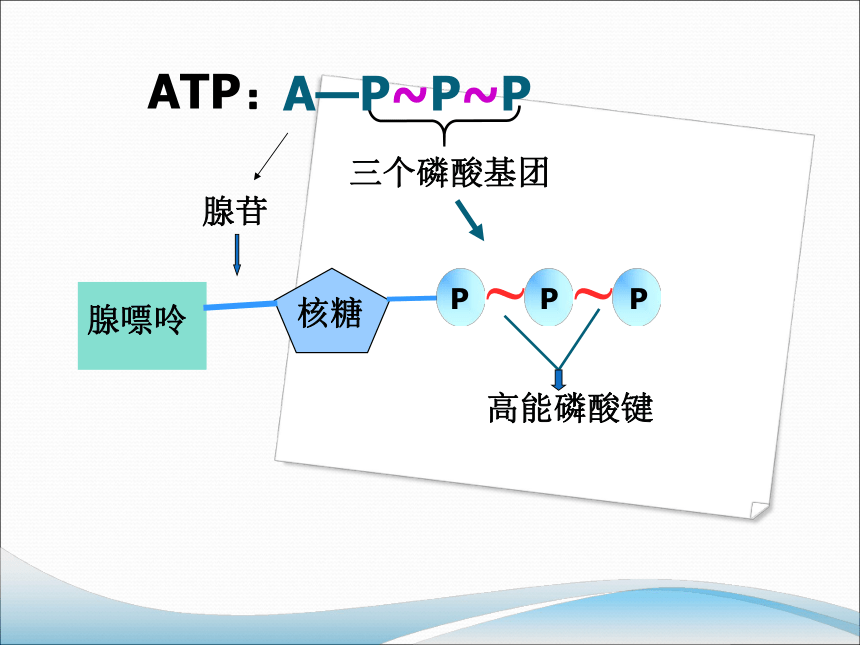 ATP：A—P~P~P

三个磷酸基团

腺苷

腺嘌呤

核糖

P ~ P ~ P

高能磷酸键